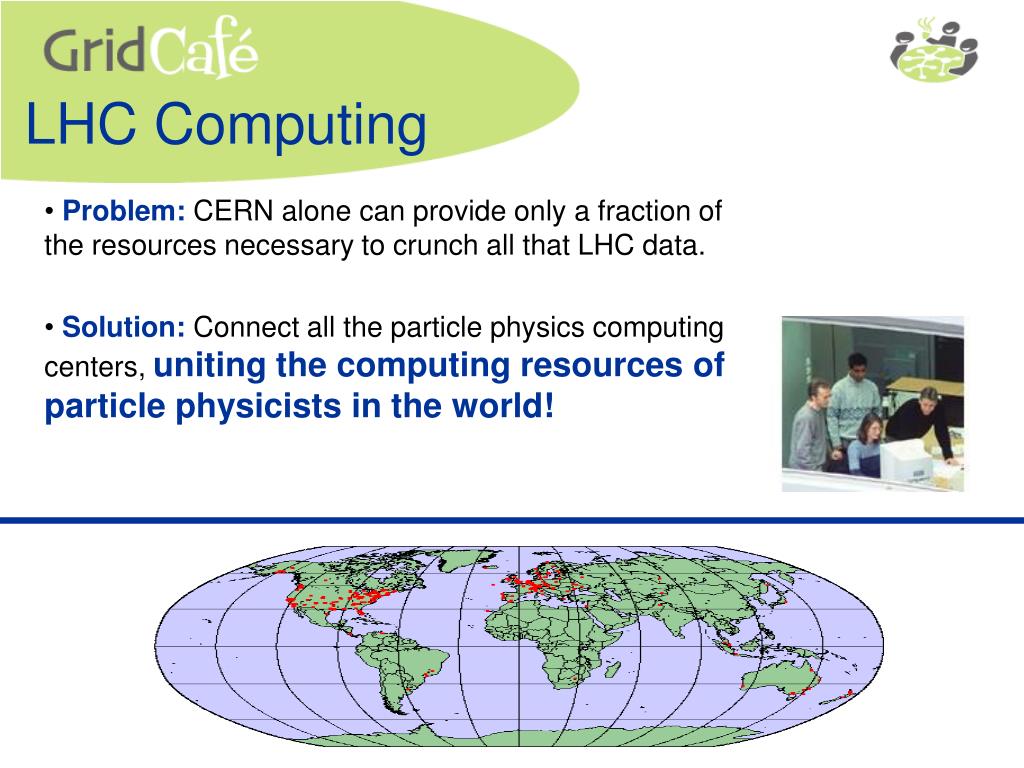 GridCafé

LHC Computing

• Problem: CERN alone can provide only a fraction of the resources necessary to crunch all that LHC data.

• Solution: Connect all the particle physics computing centers, uniting the computing resources of particle physicists in the world!